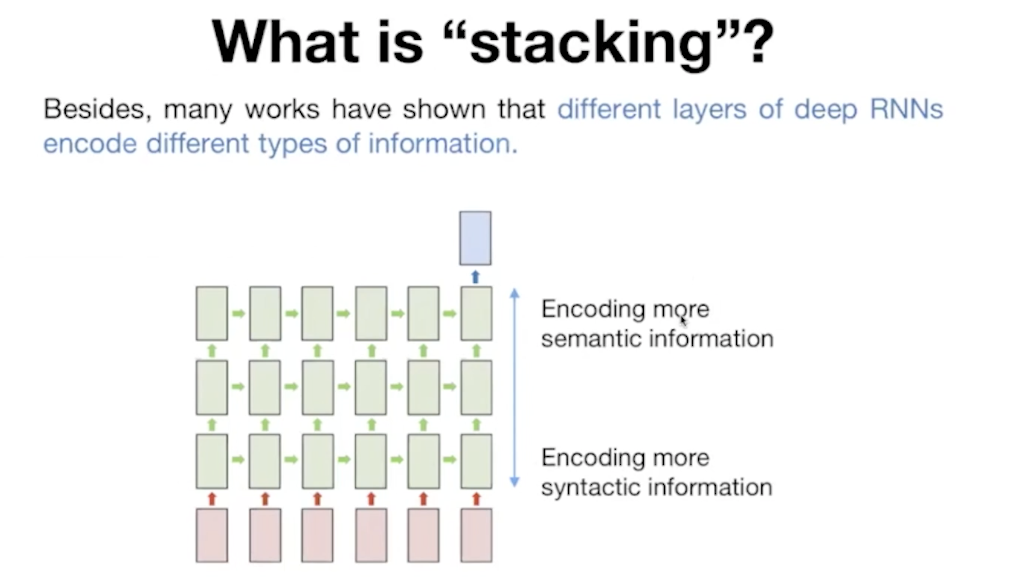 What is “stacking”?

Besides, many works have shown that different layers of deep RNNs encode different types of information.

Encoding more semantic information

Encoding more syntactic information